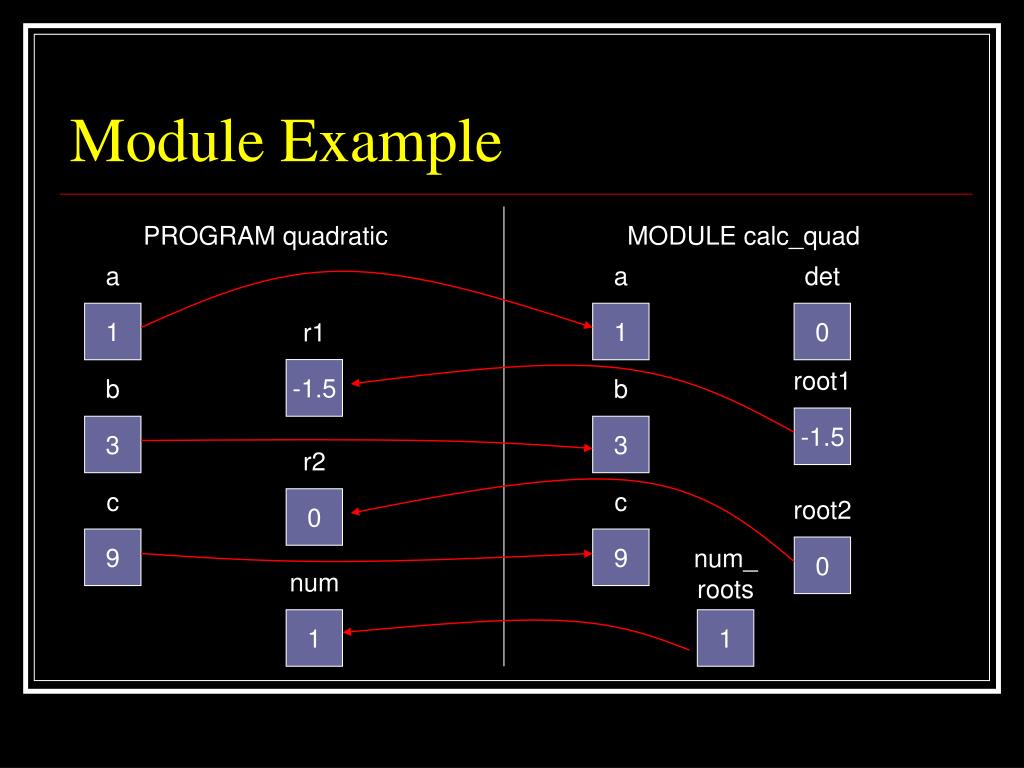 Module Example

PROGRAM quadratic

a
1
b
3
c
9

r1
-1.5
r2
0
num
1

MODULE calc_quad

a
1
b
3
c
9

det
0
root1
-1.5
root2
0

num_ roots
1